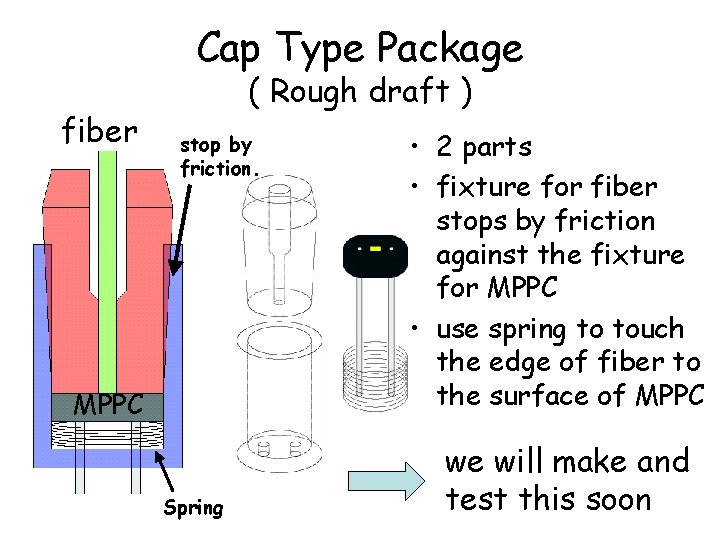 Cap Type Package
( Rough draft )

fiber

stop by friction.

MPPC

Spring

• 2 parts
• fixture for fiber stops by friction against the fixture for MPPC
• use spring to touch the edge of fiber to the surface of MPPC

we will make and test this soon